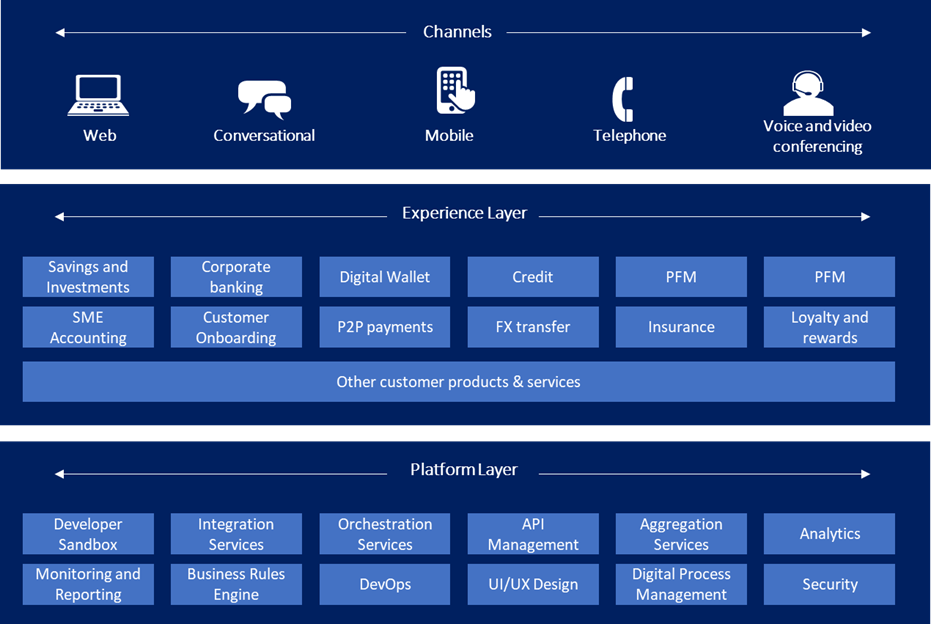 Channels

Web

Conversational

Mobile

Telephone

Voice and video conferencing

Experience Layer

Savings and Investments

Corporate banking

Digital Wallet

Credit

PFM

PFM

SME Accounting

Customer Onboarding

P2P payments

FX transfer

Insurance

Loyalty and rewards

Other customer products & services

Platform Layer

Developer Sandbox

Integration Services

Orchestration Services

API Management

Aggregation Services

Analytics

Monitoring and Reporting

Business Rules Engine

DevOps

UI/UX Design

Digital Process Management

Security